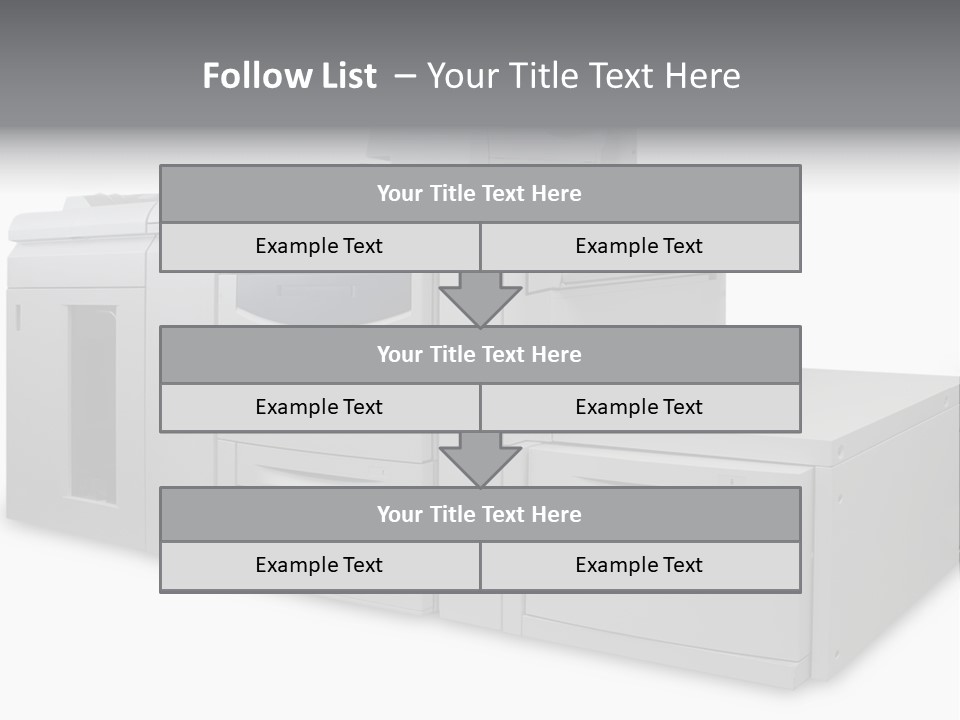 Follow List – Your Title Text Here

Your Title Text Here

Example Text

Example Text

Your Title Text Here

Example Text

Example Text

Your Title Text Here

Example Text

Example Text